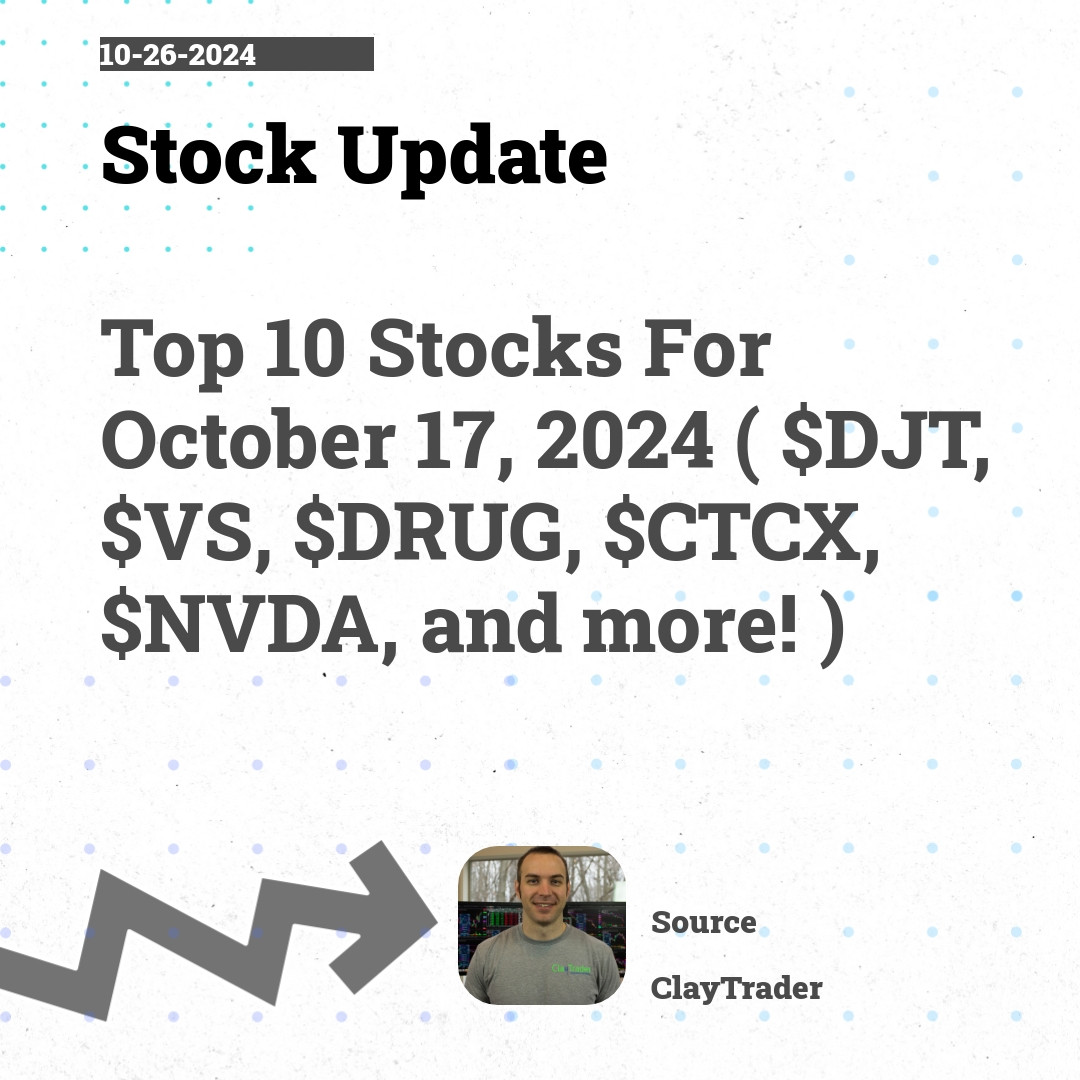 10-26-2024

Stock Update

Top 10 Stocks For October 17, 2024 ( \$DJT, \$VS, \$DRUG, \$CTCX, \$NVDA, and more! )

Source

ClayTrader